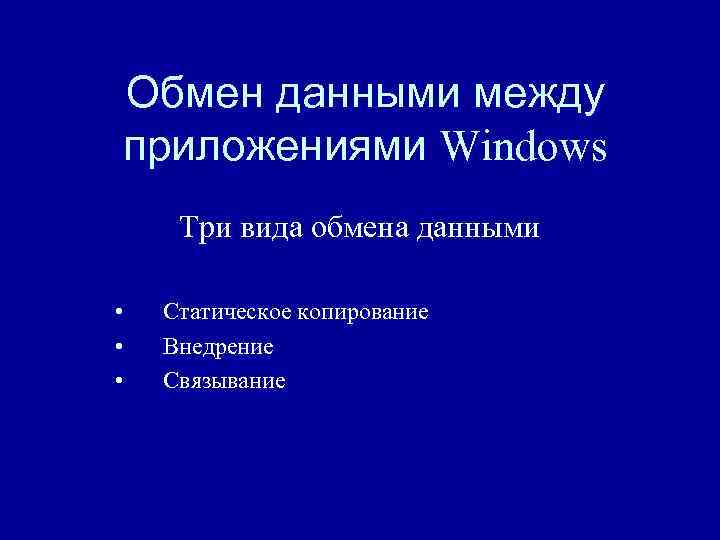 Обмен данными между приложениями Windows

Три вида обмена данными

• Статическое копирование
• Внедрение
• Связывание